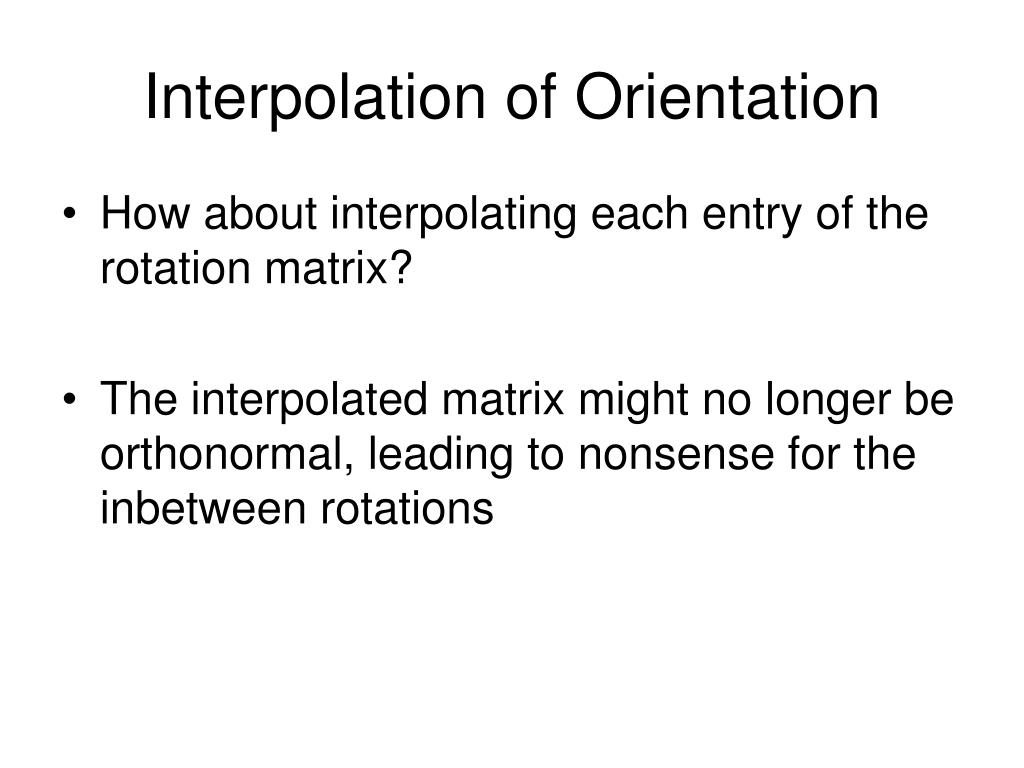 Interpolation of Orientation

• How about interpolating each entry of the rotation matrix?

• The interpolated matrix might no longer be orthonormal, leading to nonsense for the inbetween rotations